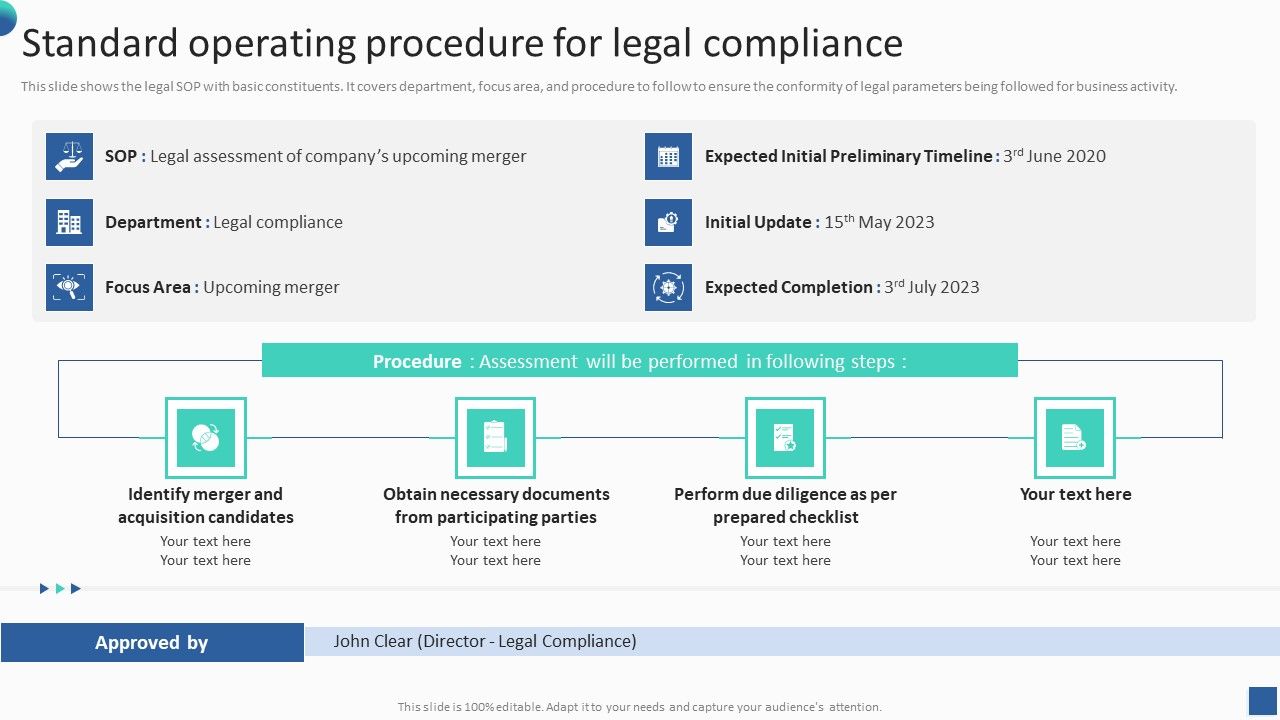 Standard operating procedure for legal compliance

This slide shows the legal SOP with basic constituents. It covers department, focus area, and procedure to follow to ensure the conformity of legal parameters being followed for business activity.

SOP : Legal assessment of company's upcoming merger

Department : Legal compliance

Focus Area : Upcoming merger

Expected Initial Preliminary Timeline : 3$^{rd}$ June 2020

Initial Update : 15$^{th}$ May 2023

Expected Completion : 3$^{rd}$ July 2023

Procedure : Assessment will be performed in following steps :

Identify merger and acquisition candidates
Your text here
Your text here

Obtain necessary documents from participating parties
Your text here
Your text here

Perform due diligence as per prepared checklist
Your text here
Your text here

Your text here
Your text here
Your text here

Approved by
John Clear (Director - Legal Compliance)

This slide is 100% editable. Adapt it to your needs and capture your audience's attention.